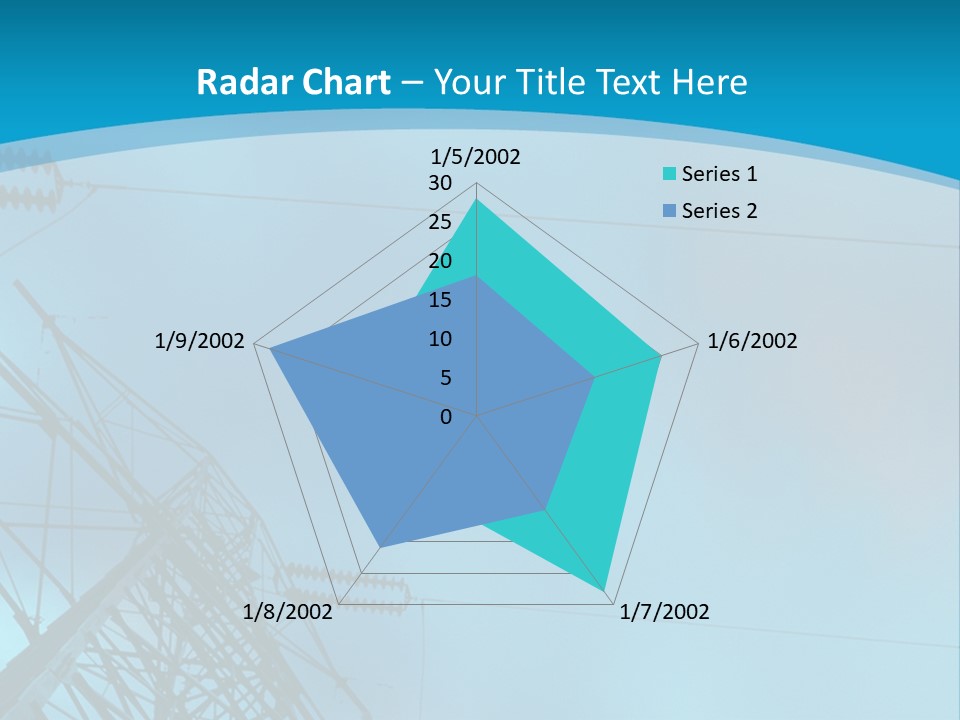 Radar Chart – Your Title Text Here

1/5/2002
30
25
20
15
10
5
0
1/6/2002
1/7/2002
1/8/2002
1/9/2002

Series 1
Series 2